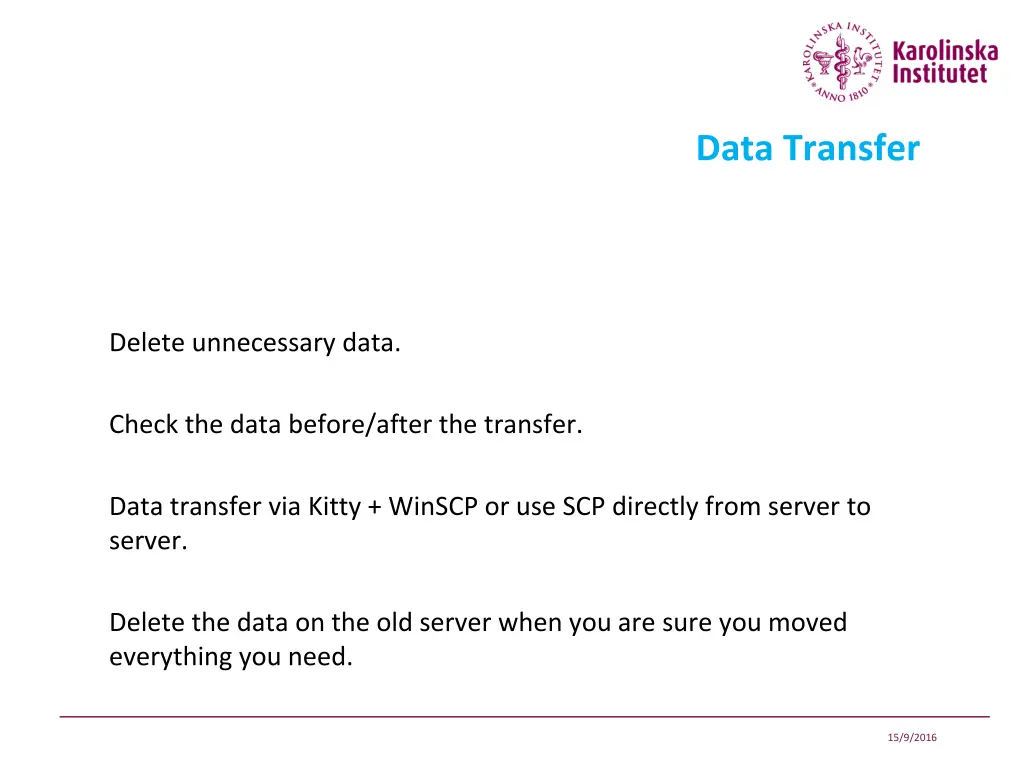 KAROLINSKA INSTITUTET ANNO 1810
Karolinska Institutet

Data Transfer

Delete unnecessary data.

Check the data before/after the transfer.

Data transfer via Kitty + WinSCP or use SCP directly from server to server.

Delete the data on the old server when you are sure you moved everything you need.

15/9/2016